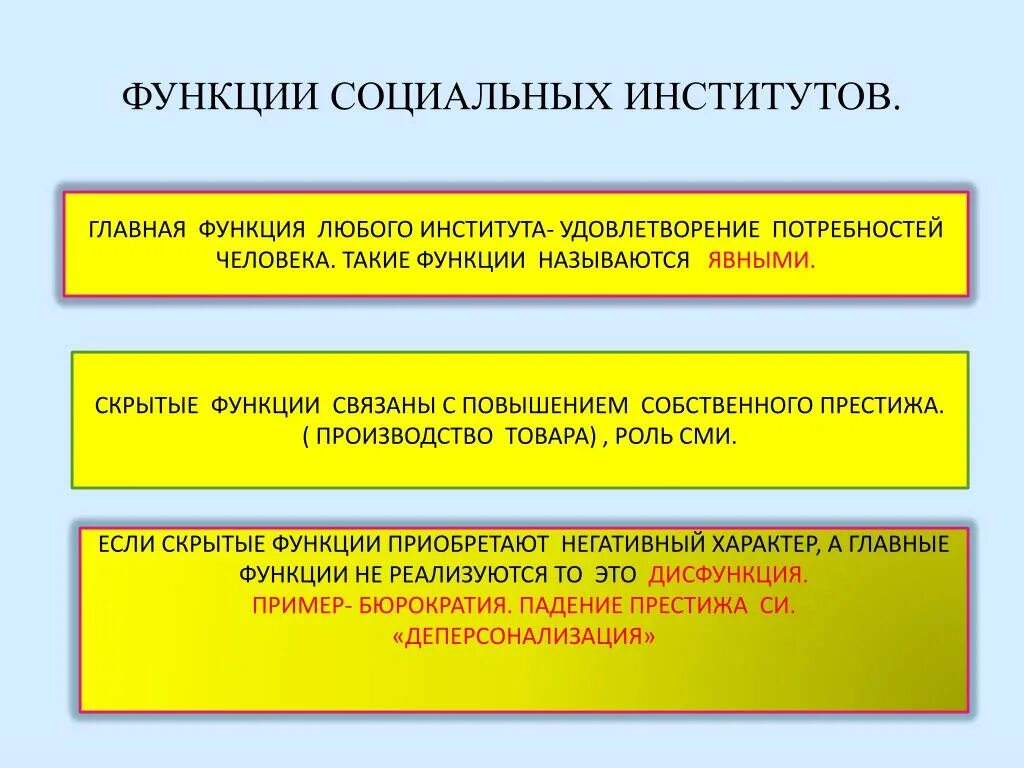 ФУНКЦИИ СОЦИАЛЬНЫХ ИНСТИТУТОВ.

ГЛАВНАЯ ФУНКЦИЯ ЛЮБОГО ИНСТИТУТА- УДОВЛЕТВОРЕНИЕ ПОТРЕБНОСТЕЙ ЧЕЛОВЕКА. ТАКИЕ ФУНКЦИИ НАЗЫВАЮТСЯ ЯВНЫМИ.

СКРЫТЫЕ ФУНКЦИИ СВЯЗАНЫ С ПОВЫШЕНИЕМ СОБСТВЕННОГО ПРЕСТИЖА. ( ПРОИЗВОДСТВО ТОВАРА) , РОЛЬ СМИ.

ЕСЛИ СКРЫТЫЕ ФУНКЦИИ ПРИОБРЕТАЮТ НЕГАТИВНЫЙ ХАРАКТЕР, А ГЛАВНЫЕ ФУНКЦИИ НЕ РЕАЛИЗУЮТСЯ ТО ЭТО ДИСФУНКЦИЯ.
ПРИМЕР- БЮРОКРАТИЯ. ПАДЕНИЕ ПРЕСТИЖА СИ.
«ДЕПЕРСОНАЛИЗАЦИЯ»